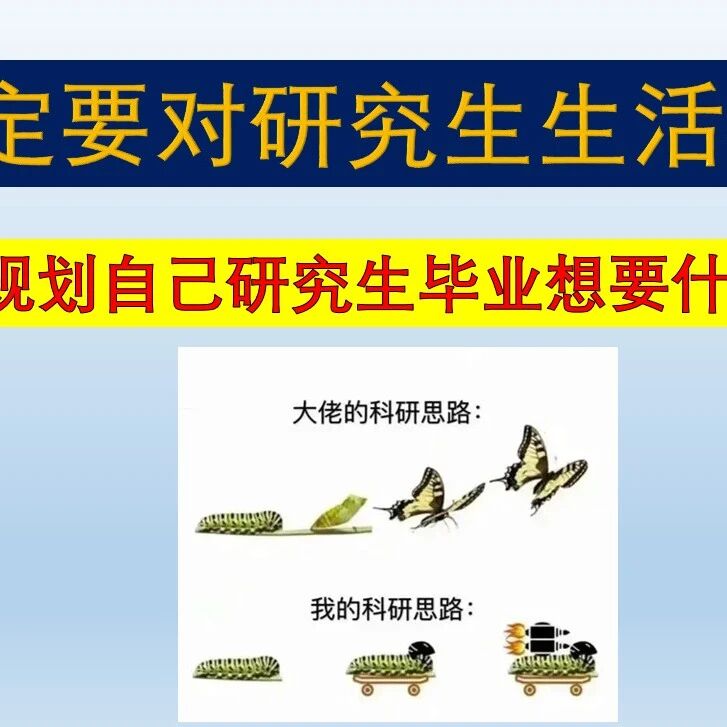 定要对研究生生活

规划自己研究生毕业想要什

大佬的科研思路：

我的科研思路：